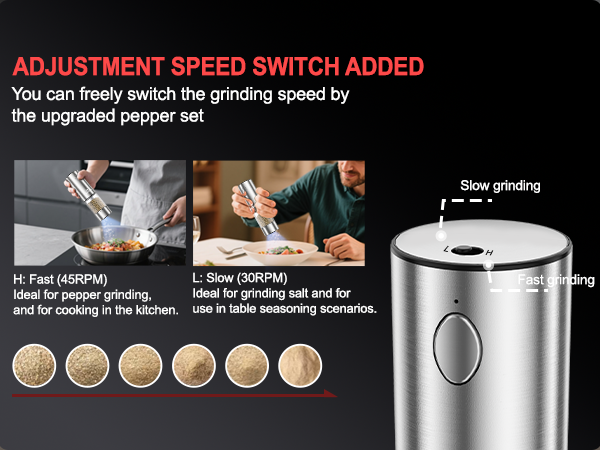 ADJUSTMENT SPEED SWITCH ADDED

You can freely switch the grinding speed by the upgraded pepper set

H: Fast (45RPM)
Ideal for pepper grinding, and for cooking in the kitchen.

L: Slow (30RPM)
Ideal for grinding salt and for use in table seasoning scenarios.

Slow grinding

L

H

Fast grinding